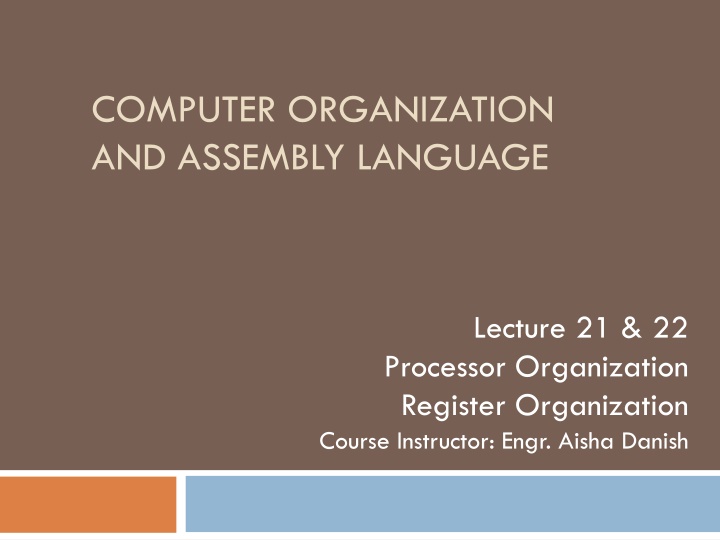 COMPUTER ORGANIZATION AND ASSEMBLY LANGUAGE

Lecture 21 & 22
Processor Organization
Register Organization
Course Instructor: Engr. Aisha Danish